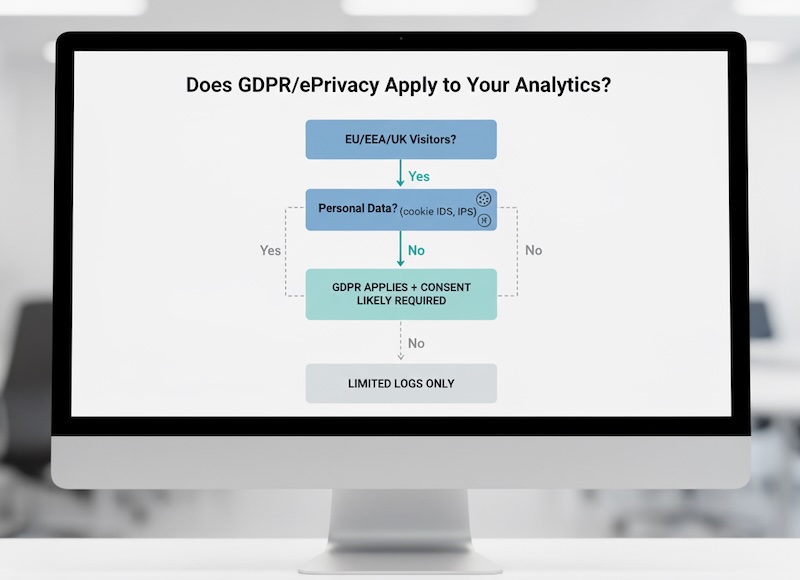 Does GDPR/ePrivacy Apply to Your Analytics?

EU/EEA/UK Visitors?

Yes

Personal Data? (cookie IDS, IPS)

Yes

No

No

GDPR APPLIES + CONSENT LIKELY REQUIRED

No

LIMITED LOGS ONLY